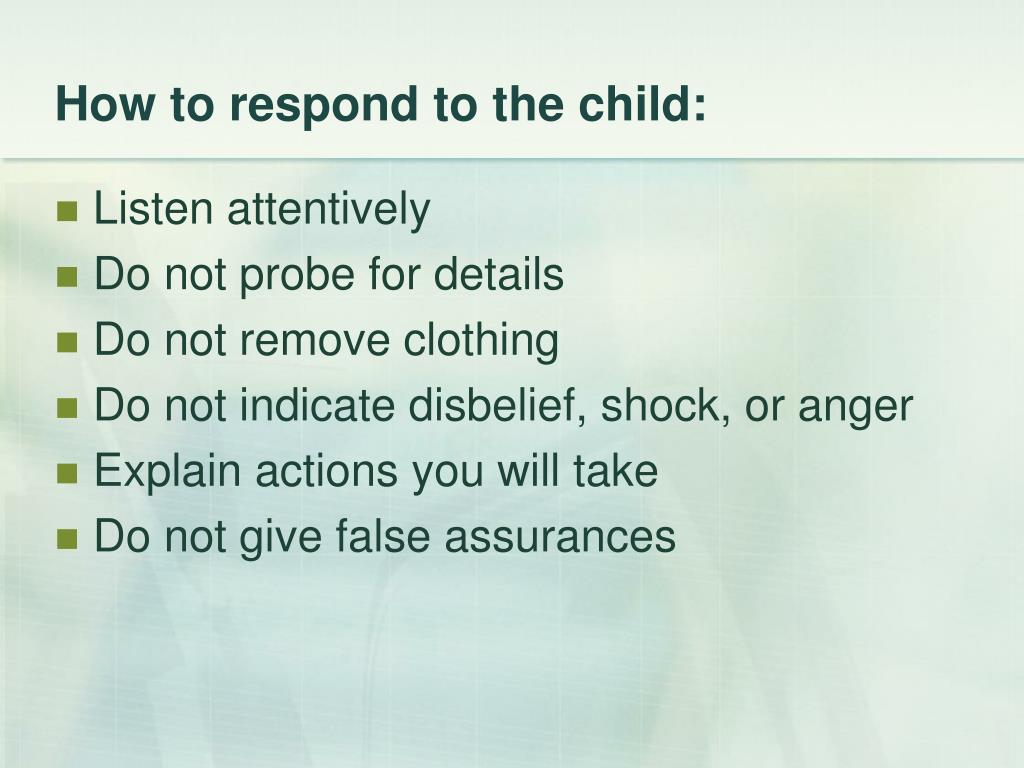 How to respond to the child:

- Listen attentively
- Do not probe for details
- Do not remove clothing
- Do not indicate disbelief, shock, or anger
- Explain actions you will take
- Do not give false assurances